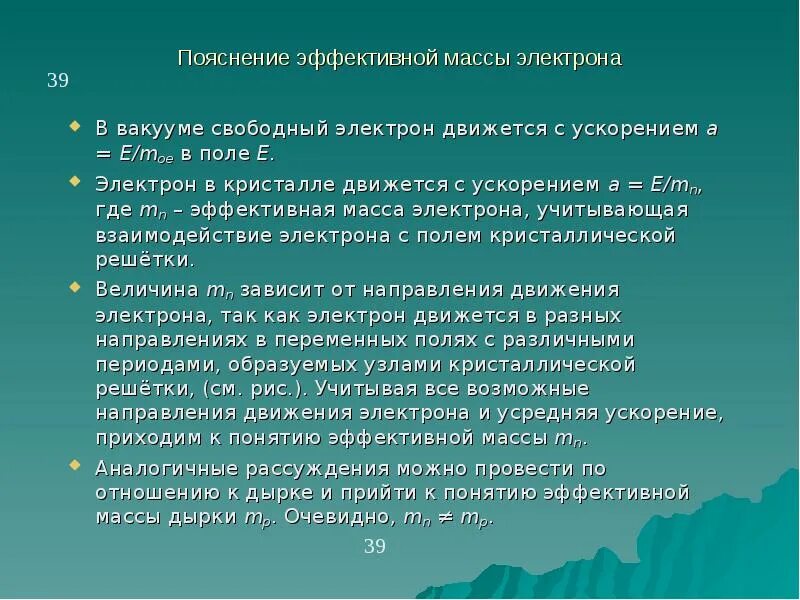 Пояснение эффективной массы электрона

39

В вакууме свободный электрон движется с ускорением $a = E/m_{oe}$ в поле $E$.

Электрон в кристалле движется с ускорением $a = E/m_n$, где $m_n$ – эффективная масса электрона, учитывающая взаимодействие электрона с полем кристаллической решётки.

Величина $m_n$ зависит от направления движения электрона, так как электрон движется в разных направлениях в переменных полях с различными периодами, образуемых узлами кристаллической решётки, (см. рис.). Учитывая все возможные направления движения электрона и усредняя ускорение, приходим к понятию эффективной массы $m_n$.

Аналогичные рассуждения можно провести по отношению к дырке и прийти к понятию эффективной массы дырки $m_p$. Очевидно, $m_n \neq m_p$.

39